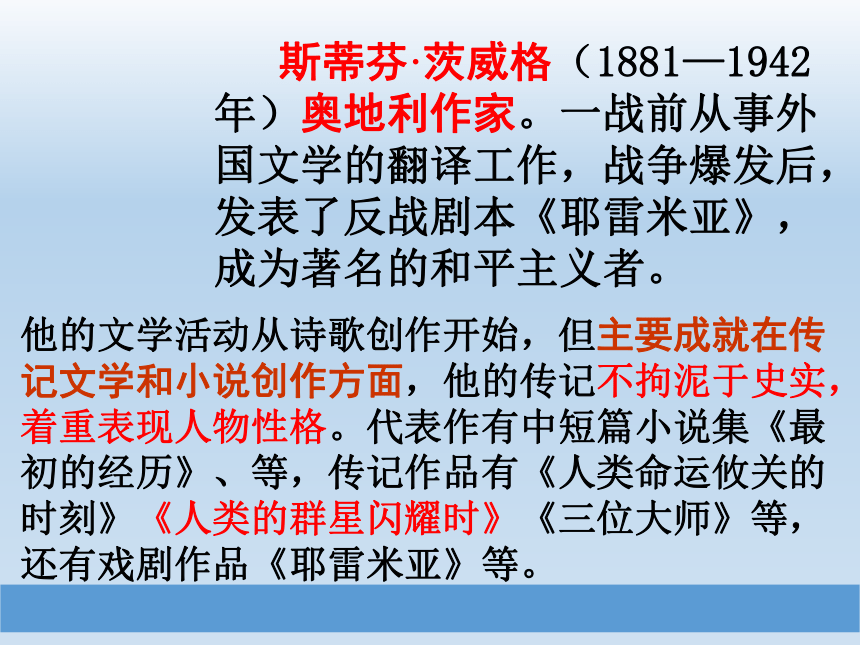 斯蒂芬·茨威格（1881—1942年）奥地利作家。一战前从事外国文学的翻译工作，战争爆发后，发表了反战剧本《耶雷米亚》，成为著名的和平主义者。

他的文学活动从诗歌创作开始，但主要成就在传记文学和小说创作方面，他的传记不拘泥于史实，着重表现人物性格。代表作有中短篇小说集《最初的经历》、等，传记作品有《人类命运攸关的时刻》《人类的群星闪耀时》《三位大师》等，还有戏剧作品《耶雷米亚》等。